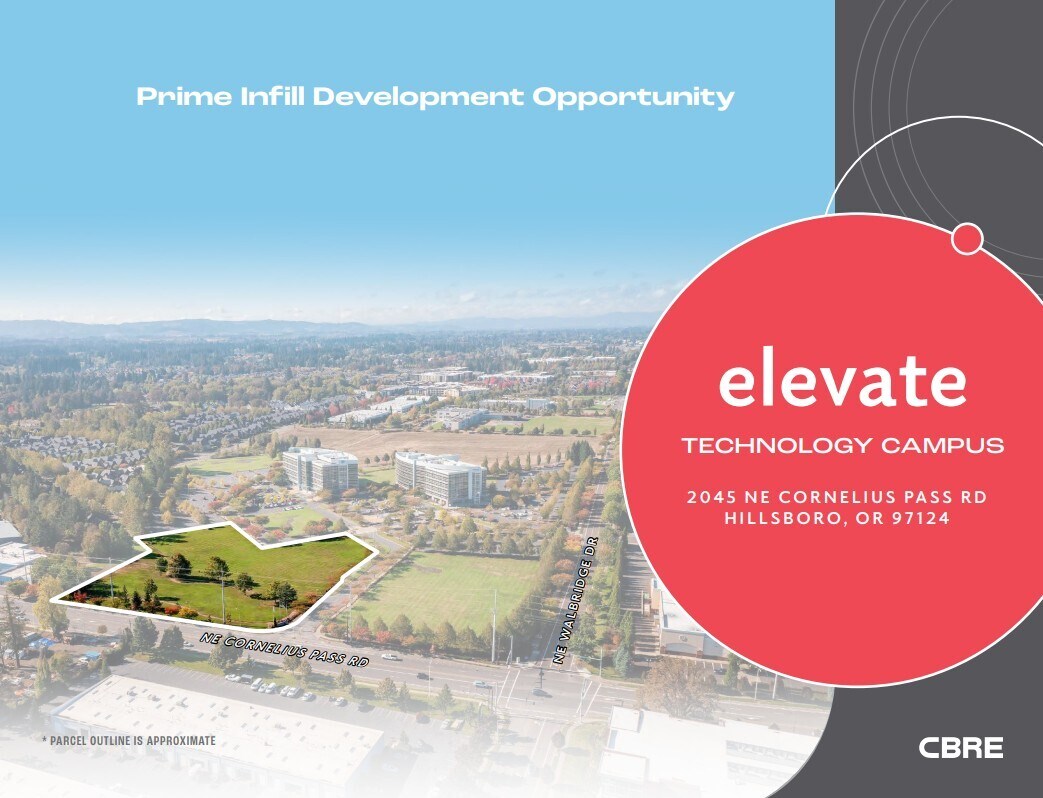 Prime Infill Development Opportunity

elevate

TECHNOLOGY CAMPUS

2045 NE CORNELIUS PASS RD
HILLSBORO, OR 97124

NE CORNELIUS PASS RD

NE WALBRIDGE DR

* PARCEL OUTLINE IS APPROXIMATE

CBRE